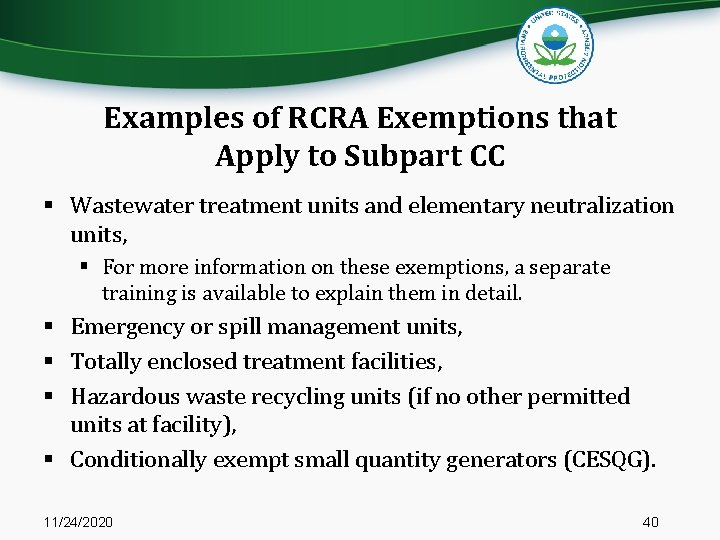 UNITED STATES ENVIRONMENTAL PROTECTION AGENCY

Examples of RCRA Exemptions that Apply to Subpart CC

▪ Wastewater treatment units and elementary neutralization units,
  ▪ For more information on these exemptions, a separate training is available to explain them in detail.
▪ Emergency or spill management units,
▪ Totally enclosed treatment facilities,
▪ Hazardous waste recycling units (if no other permitted units at facility),
▪ Conditionally exempt small quantity generators (CESQG).

11/24/2020

40